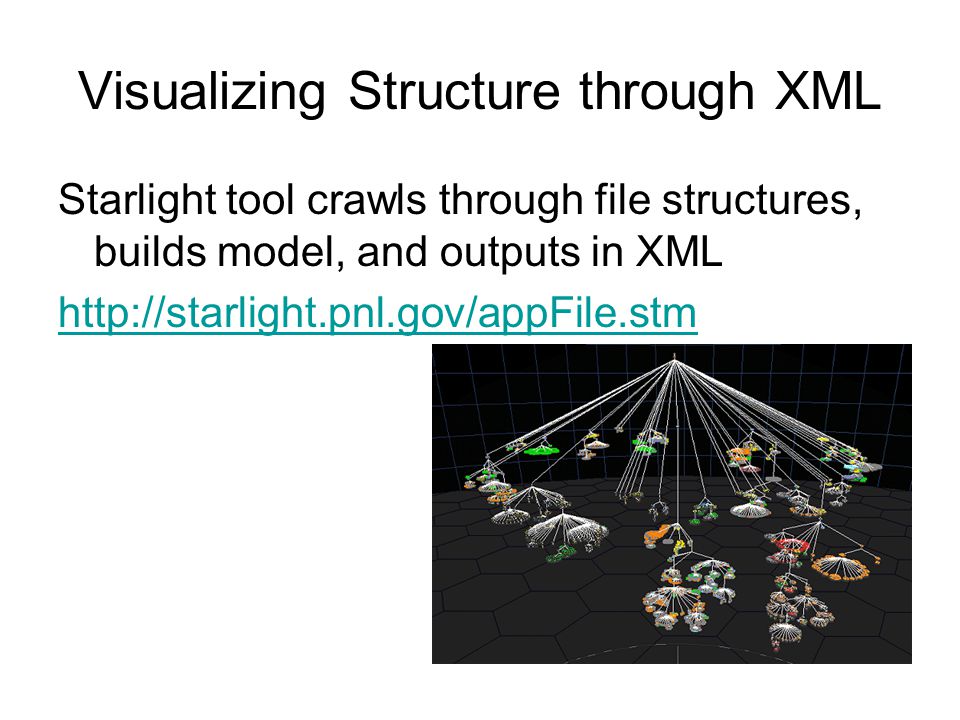 Visualizing Structure through XML

Starlight tool crawls through file structures, builds model, and outputs in XML

http://starlight.pnl.gov/appFile.stm